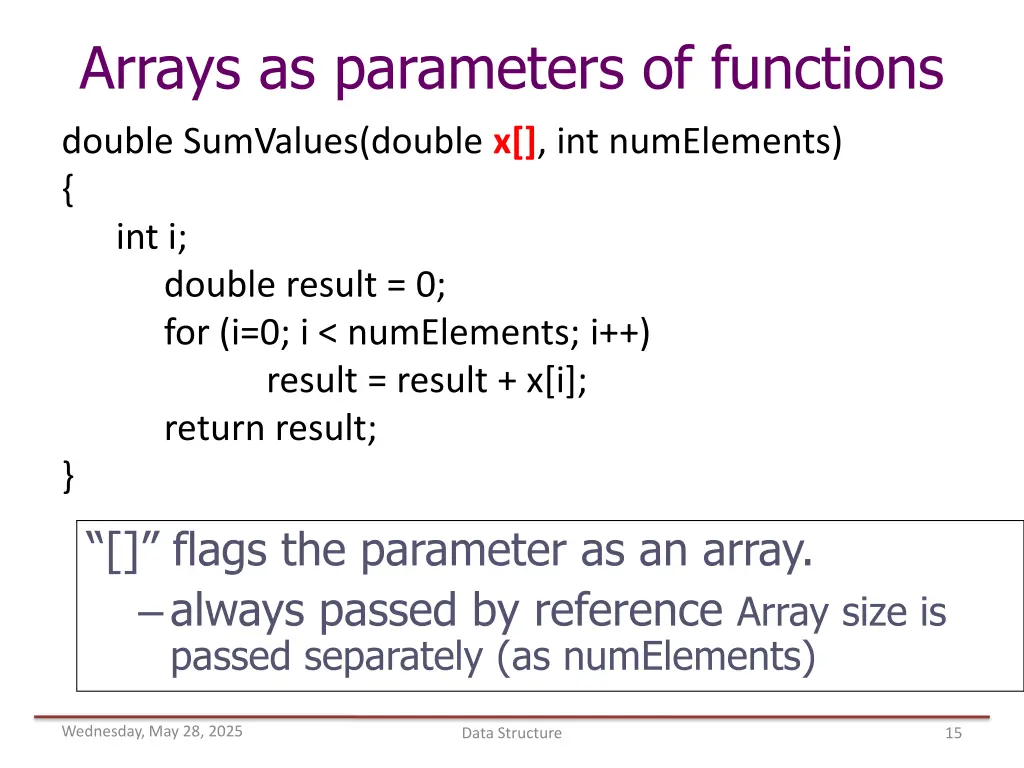 Arrays as parameters of functions

double SumValues(double x[], int numElements)
{
int i;
double result = 0;
for (i=0; i < numElements; i++)
result = result + x[i];
return result;
}

“[]” flags the parameter as an array.
– always passed by reference Array size is passed separately (as numElements)

Wednesday, May 28, 2025

Data Structure

15